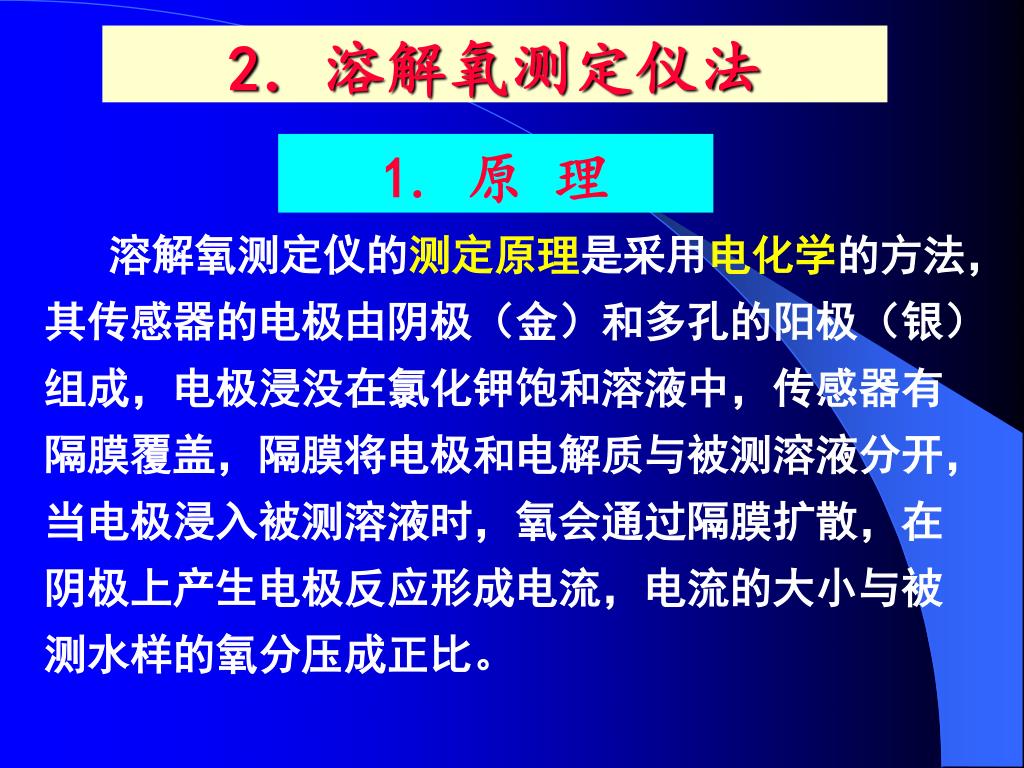 2. 溶解氧测定仪法

1. 原 理

溶解氧测定仪的测定原理是采用电化学的方法，其传感器的电极由阴极（金）和多孔的阳极（银）组成，电极浸没在氯化钾饱和溶液中，传感器有隔膜覆盖，隔膜将电极和电解质与被测溶液分开，当电极浸入被测溶液时，氧会通过隔膜扩散，在阴极上产生电极反应形成电流，电流的大小与被测水样的氧分压成正比。